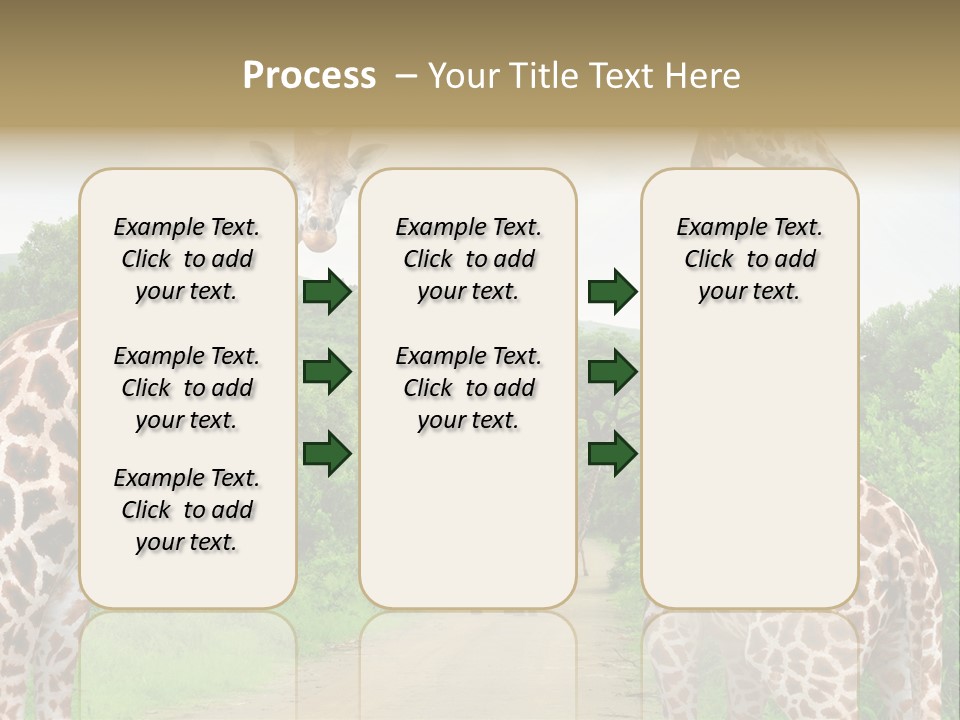 Process – Your Title Text Here

Example Text. Click to add your text.

Example Text. Click to add your text.

Example Text. Click to add your text.

Example Text. Click to add your text.

Example Text. Click to add your text.

Example Text. Click to add your text.